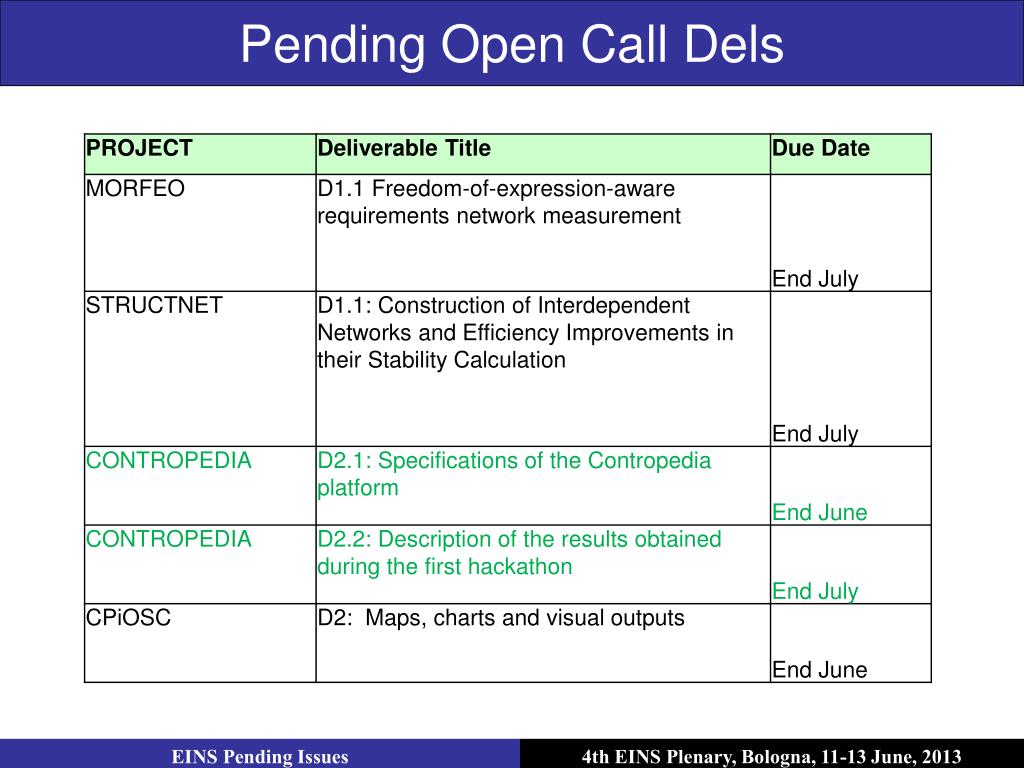 Pending Open Call Dels

| PROJECT | Deliverable Title | Due Date |
|---|---|---|
| MORFEO | D1.1 Freedom-of-expression-aware requirements network measurement | End July |
| STRUCTNET | D1.1: Construction of Interdependent Networks and Efficiency Improvements in their Stability Calculation | End July |
| CONTROPEDIA | D2.1: Specifications of the Contropedia platform | End June |
| CONTROPEDIA | D2.2: Description of the results obtained during the first hackathon | End July |
| CPiOSC | D2:  Maps, charts and visual outputs | End June |

EINS Pending Issues

4th EINS Plenary, Bologna, 11-13 June, 2013